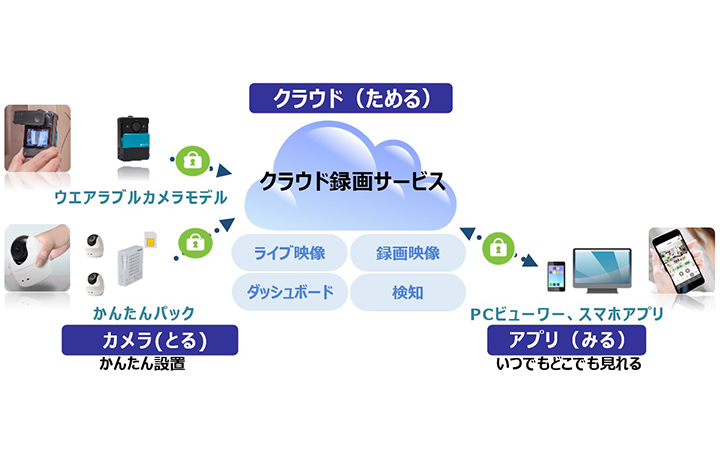 クラウド（ためる）

クラウド録画サービス

ライブ映像
録画映像
ダッシュボード
検知

ウエアラブルカメラモデル

かんたんパック

カメラ(とる)
かんたん設置

PCビューワー、スマホアプリ

アプリ（みる）
いつでもどこでも見れる